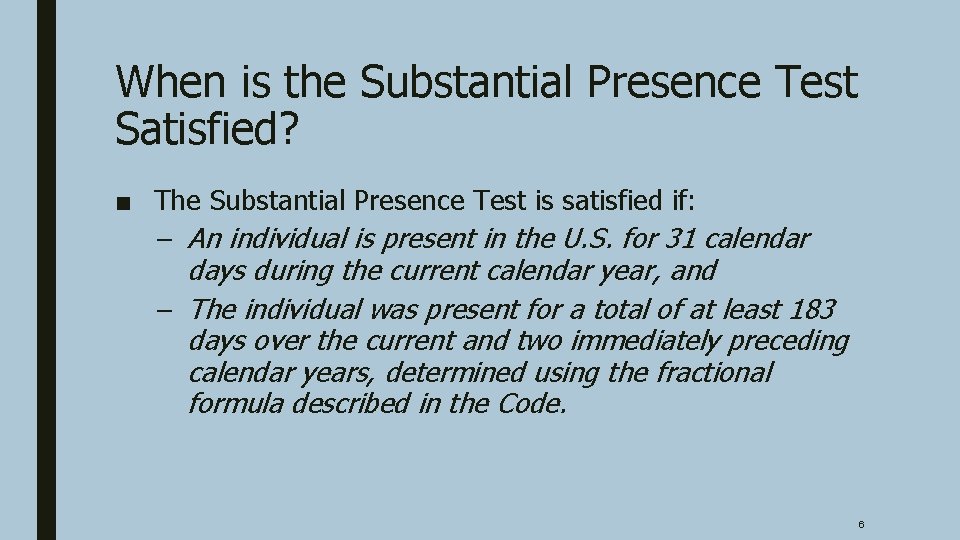 When is the Substantial Presence Test Satisfied?

■ The Substantial Presence Test is satisfied if:

– An individual is present in the U.S. for 31 calendar days during the current calendar year, and

– The individual was present for a total of at least 183 days over the current and two immediately preceding calendar years, determined using the fractional formula described in the Code.

6